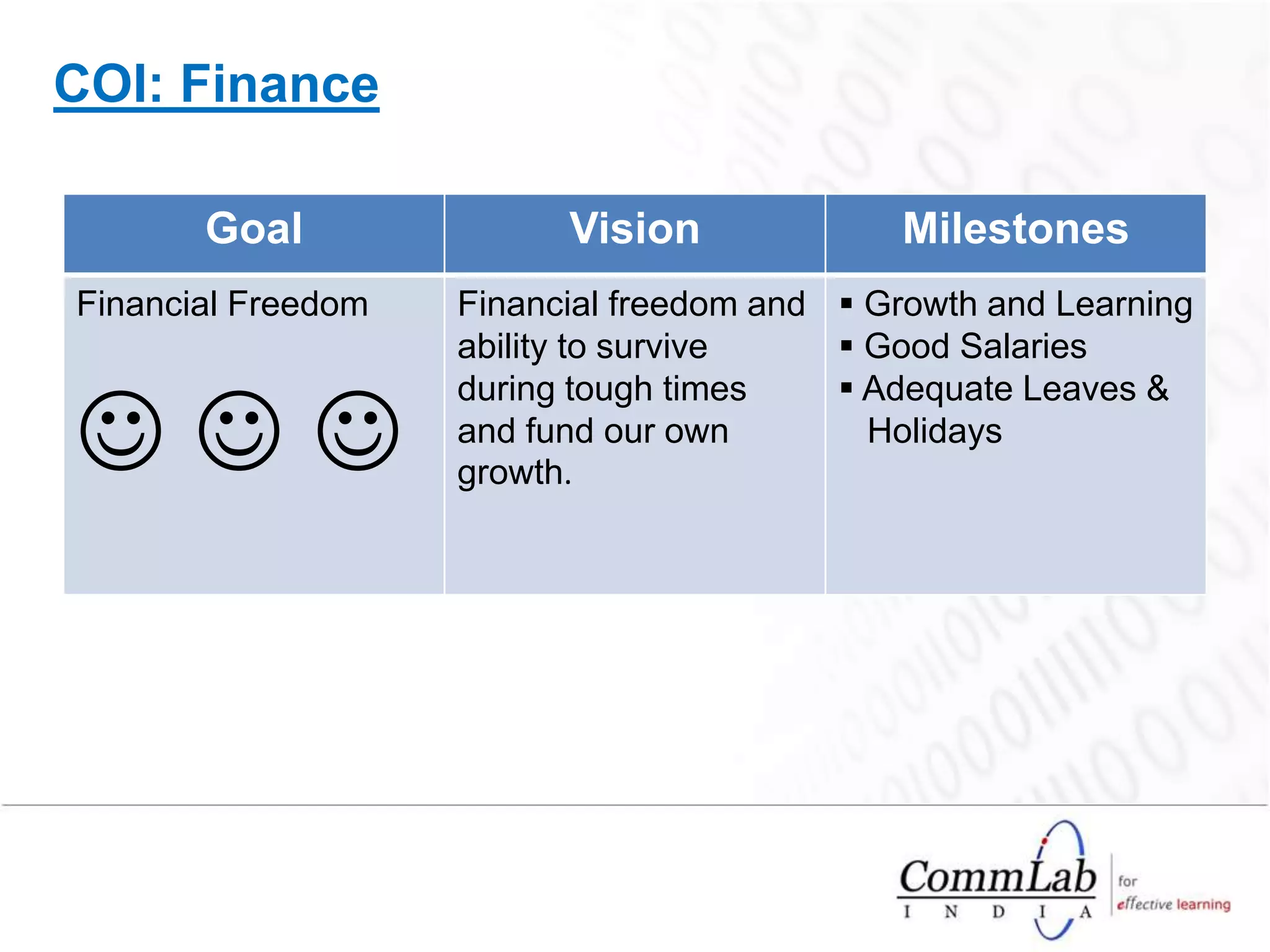 COI: Finance

| Goal | Vision | Milestones |
|---|---|---|
| Financial Freedom ☺ ☺ ☺ | Financial freedom and ability to survive during tough times and fund our own growth. | ▪ Growth and Learning ▪ Good Salaries ▪ Adequate Leaves & Holidays |

CommLab INDIA for effective learning